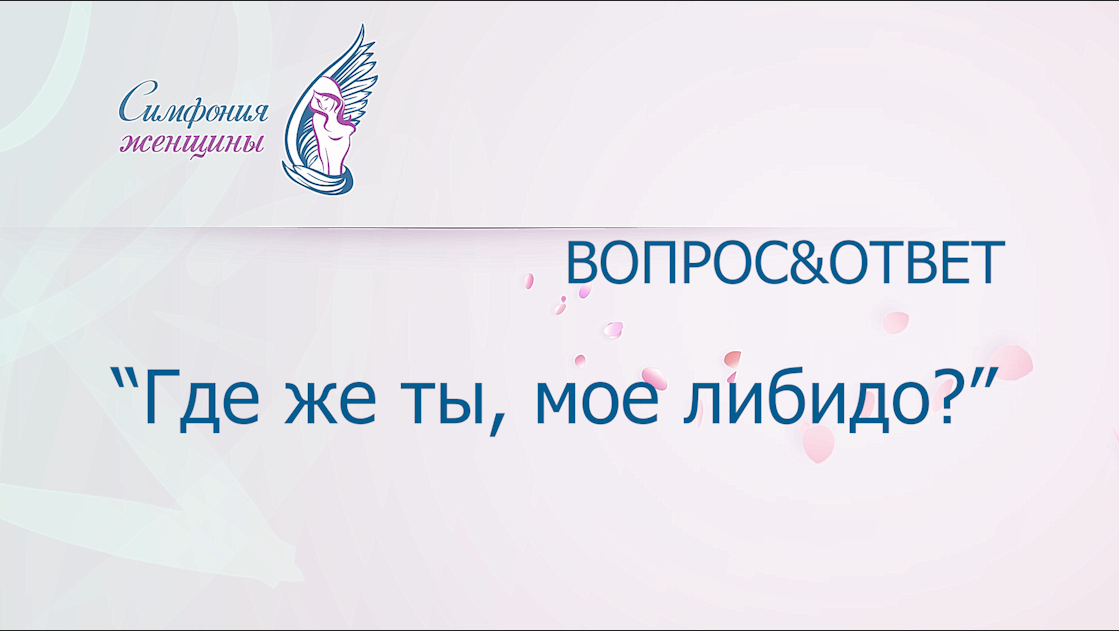 Симфония женщины

ВОПРОС&ОТВЕТ

“Где же ты, мое либидо?”